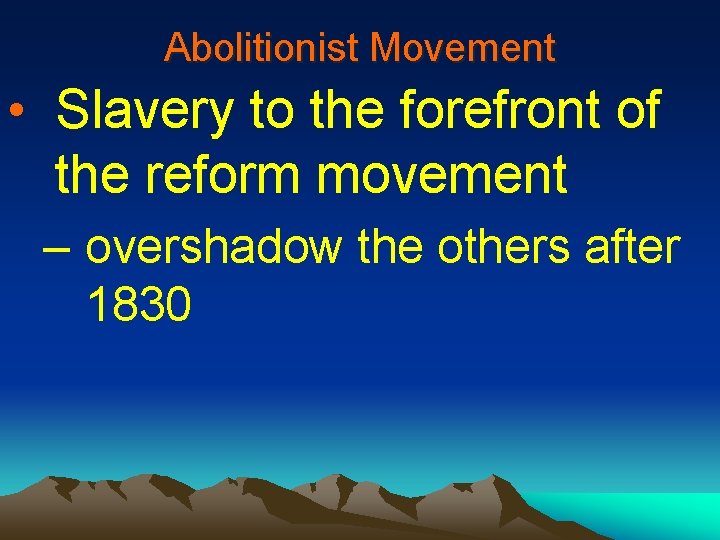 Abolitionist Movement

• Slavery to the forefront of the reform movement

– overshadow the others after 1830